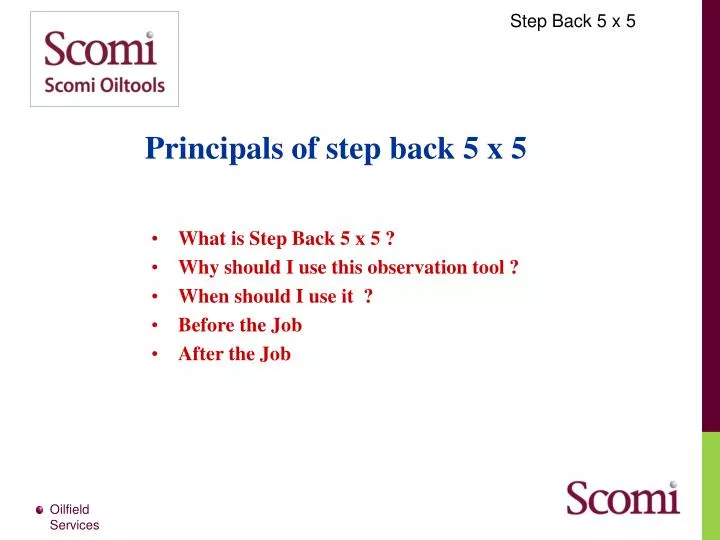 Scomi
Scomi Oiltools

Step Back 5 x 5

Principals of step back 5 x 5

• What is Step Back 5 x 5 ?
• Why should I use this observation tool ?
• When should I use it ?
• Before the Job
• After the Job

Oilfield Services

Scomi